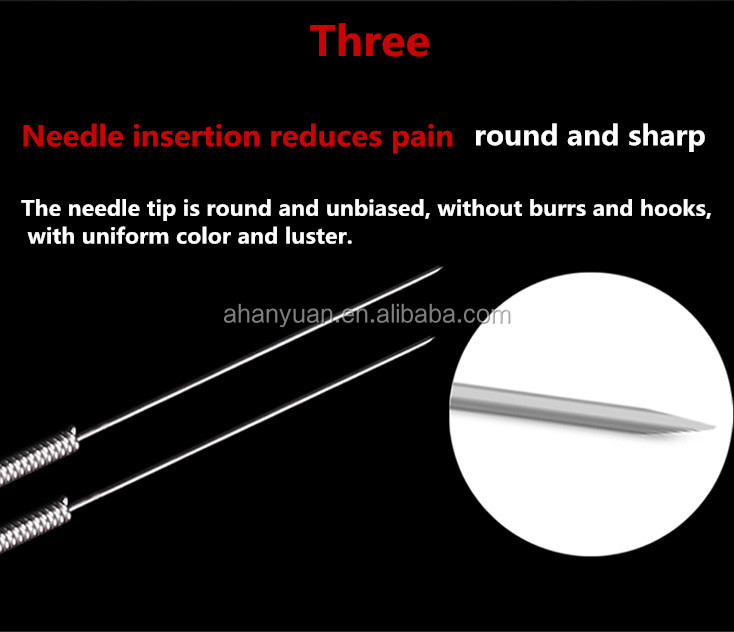 Three

Needle insertion reduces pain round and sharp

The needle tip is round and unbiased, without burrs and hooks, with uniform color and luster.

ahanyuan.en.alibaba.com